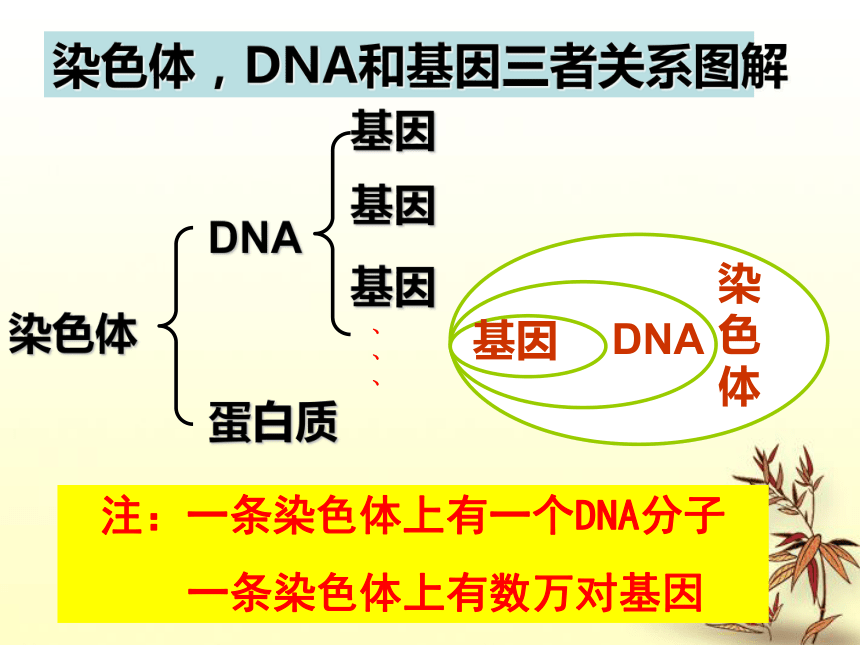 染色体，DNA和基因三者关系图解

染色体
DNA
基因
基因
基因
、
、
、
蛋白质

基因
DNA
染色体

注：一条染色体上有一个DNA分子
一条染色体上有数万对基因